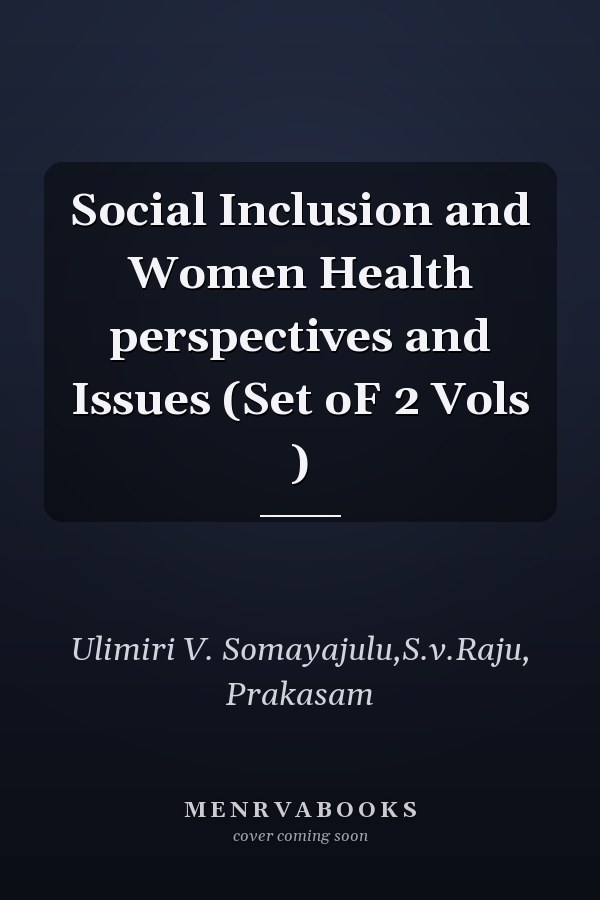 Social Inclusion and Women Health perspectives and Issues (Set oF 2 Vols )

Ulimiri V. Somayajulu,S.v.Raju, Prakasam

MENRVABOOKS
cover coming soon